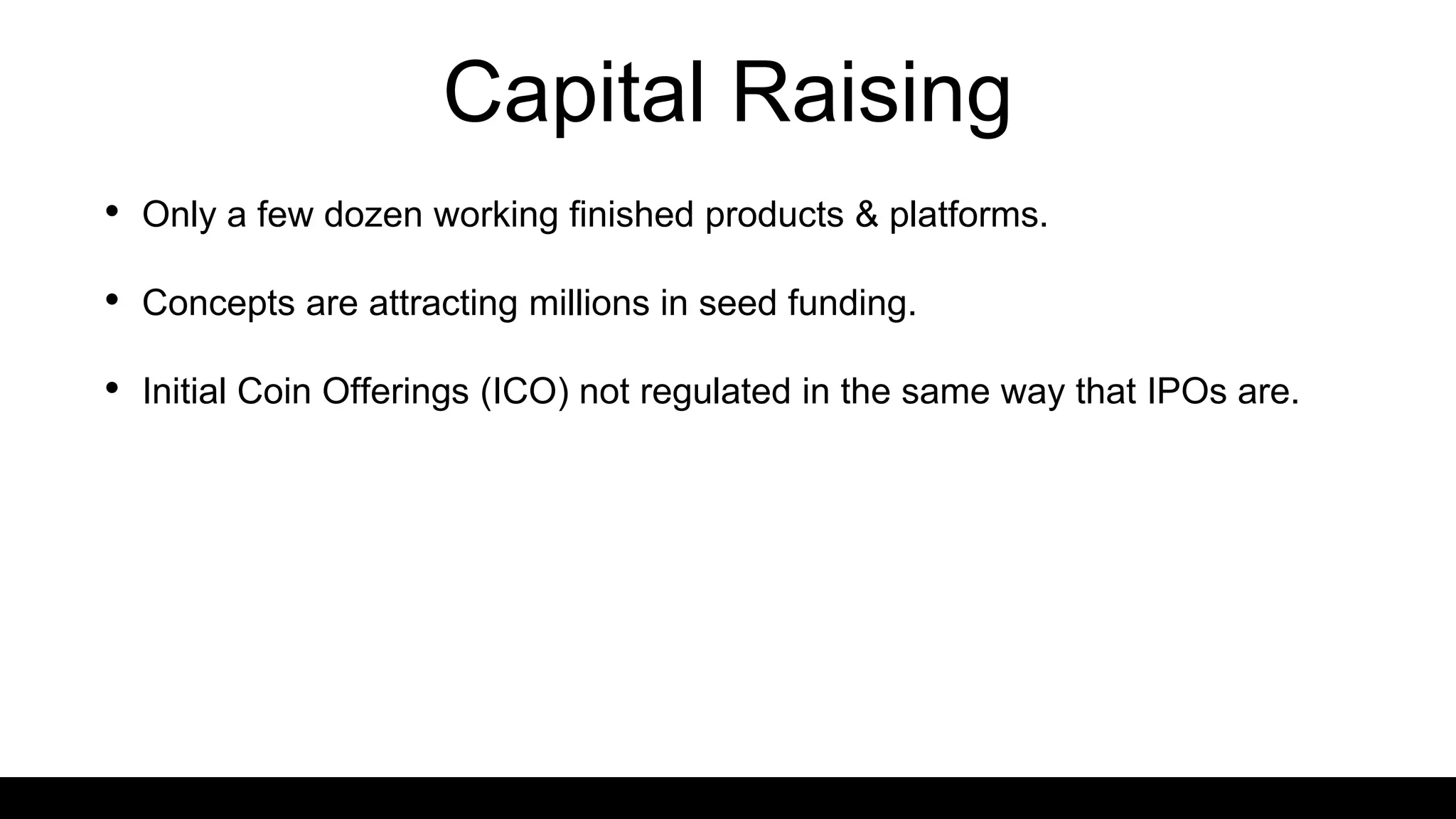 Capital Raising

• Only a few dozen working finished products & platforms.

• Concepts are attracting millions in seed funding.

• Initial Coin Offerings (ICO) not regulated in the same way that IPOs are.